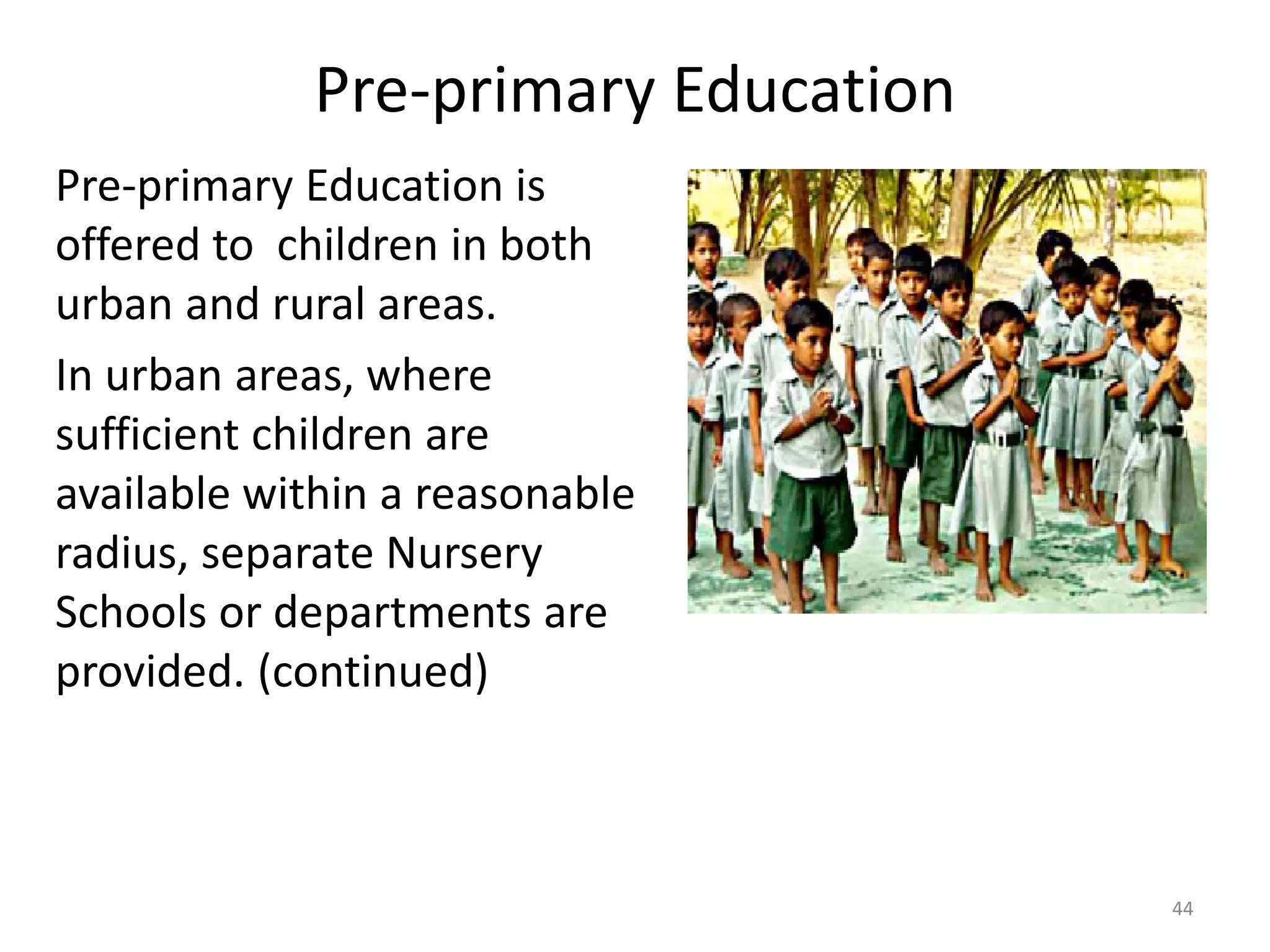 Pre-primary Education

Pre-primary Education is offered to children in both urban and rural areas.

In urban areas, where sufficient children are available within a reasonable radius, separate Nursery Schools or departments are provided. (continued)

44